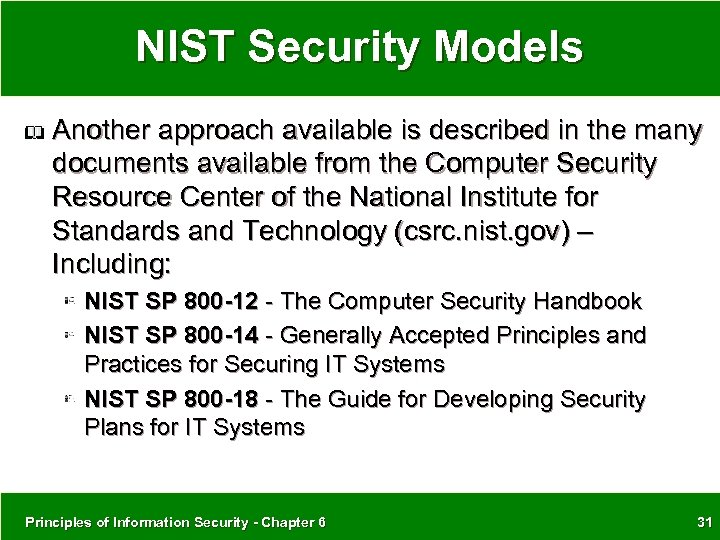 NIST Security Models

Another approach available is described in the many documents available from the Computer Security Resource Center of the National Institute for Standards and Technology (csrc.nist.gov) – Including:

NIST SP 800-12 - The Computer Security Handbook

NIST SP 800-14 - Generally Accepted Principles and Practices for Securing IT Systems

NIST SP 800-18 - The Guide for Developing Security Plans for IT Systems

Principles of Information Security - Chapter 6

31